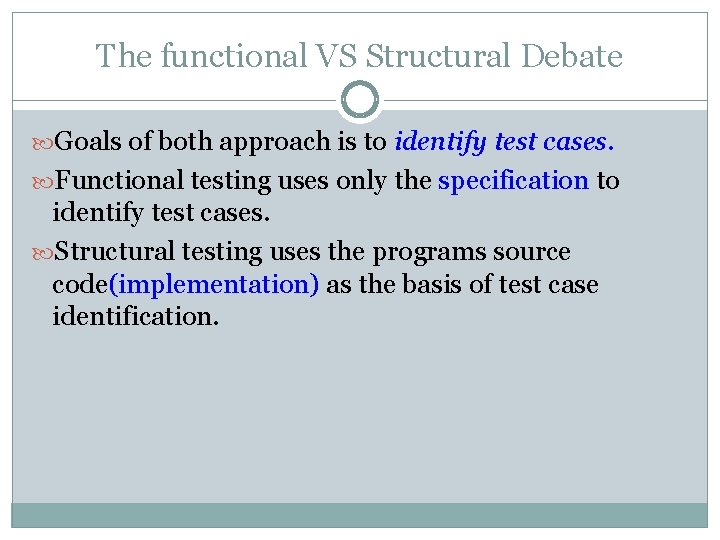 The functional VS Structural Debate

Goals of both approach is to identify test cases.

Functional testing uses only the specification to identify test cases.

Structural testing uses the programs source code(implementation) as the basis of test case identification.